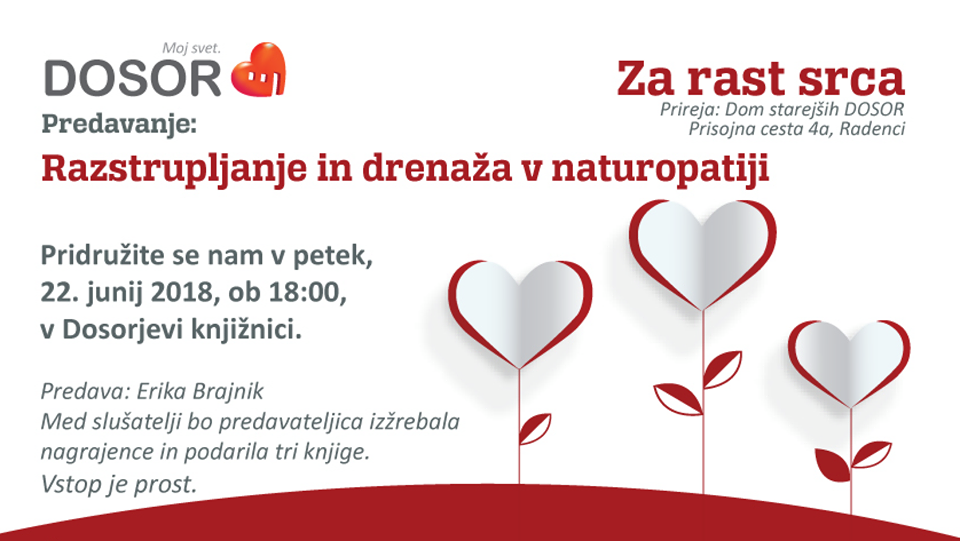 Moj svet.
DOSOR

Za rast srca
Prireja: Dom starejših DOSOR
Prisojna cesta 4a, Radenci

Predavanje:
Razstrupljanje in drenaža v naturopatiji

Pridružite se nam v petek, 22. junij 2018, ob 18:00, v Dosorjevi knjižnici.

Predava: Erika Brajnik
Med slušatelji bo predavateljica izžrebala nagrajence in podarila tri knjige.
Vstop je prost.